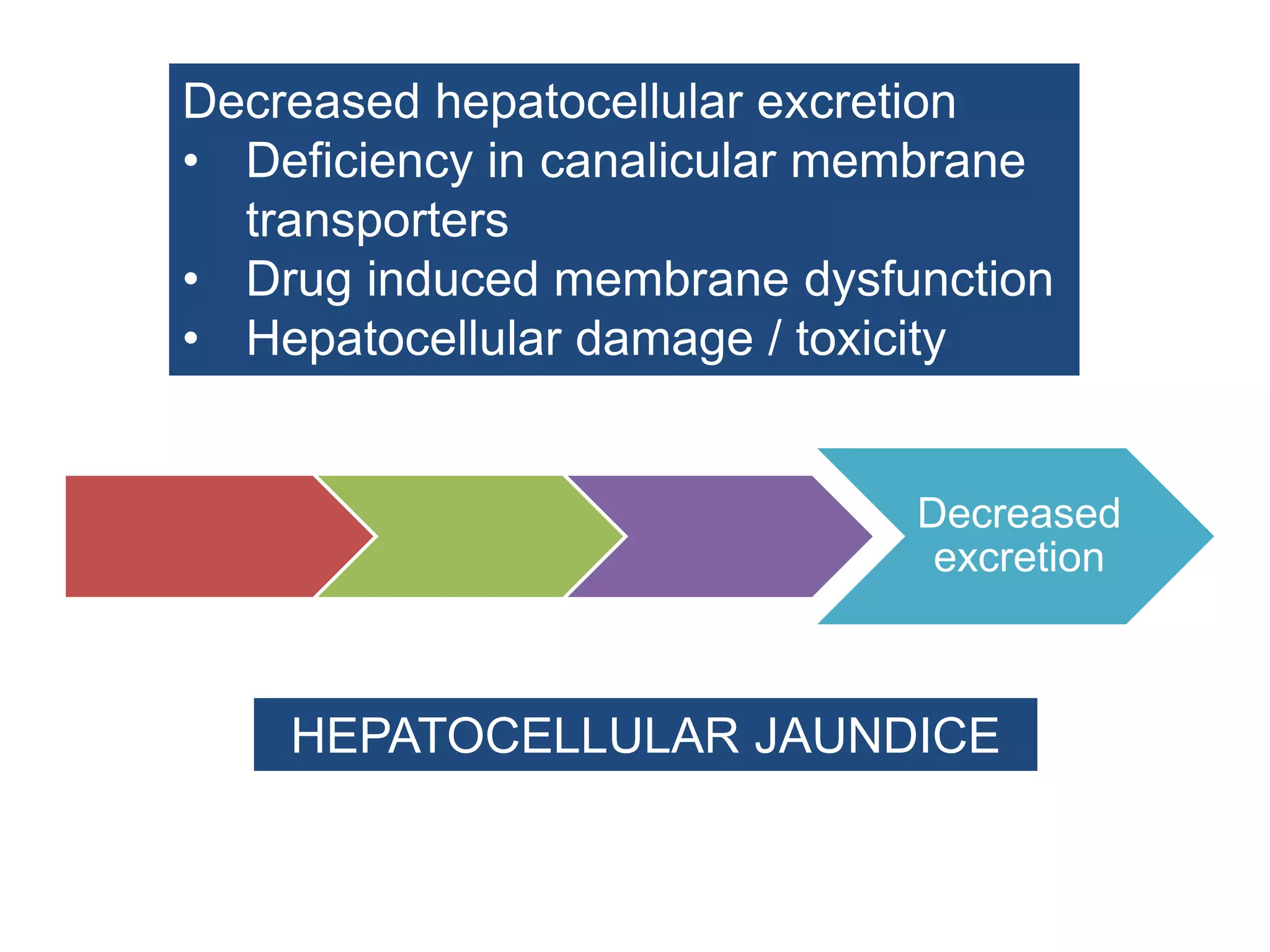 Decreased hepatocellular excretion
• Deficiency in canalicular membrane transporters
• Drug induced membrane dysfunction
• Hepatocellular damage / toxicity

Decreased excretion

HEPATOCELLULAR JAUNDICE